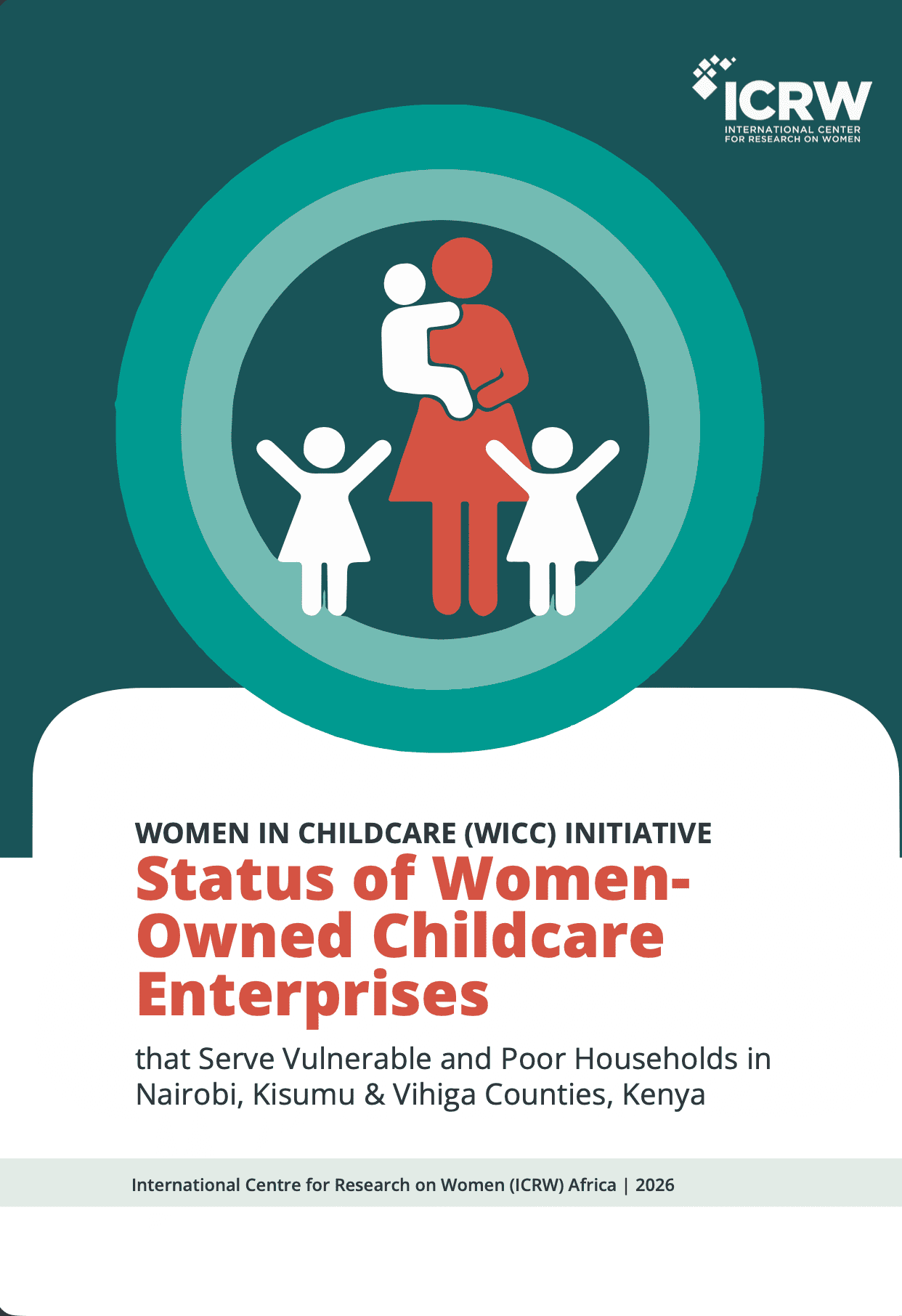 ICRW
INTERNATIONAL CENTER FOR RESEARCH ON WOMEN

WOMEN IN CHILDCARE (WICC) INITIATIVE
Status of Women-Owned Childcare Enterprises
that Serve Vulnerable and Poor Households in Nairobi, Kisumu & Vihiga Counties, Kenya

International Centre for Research on Women (ICRW) Africa | 2026